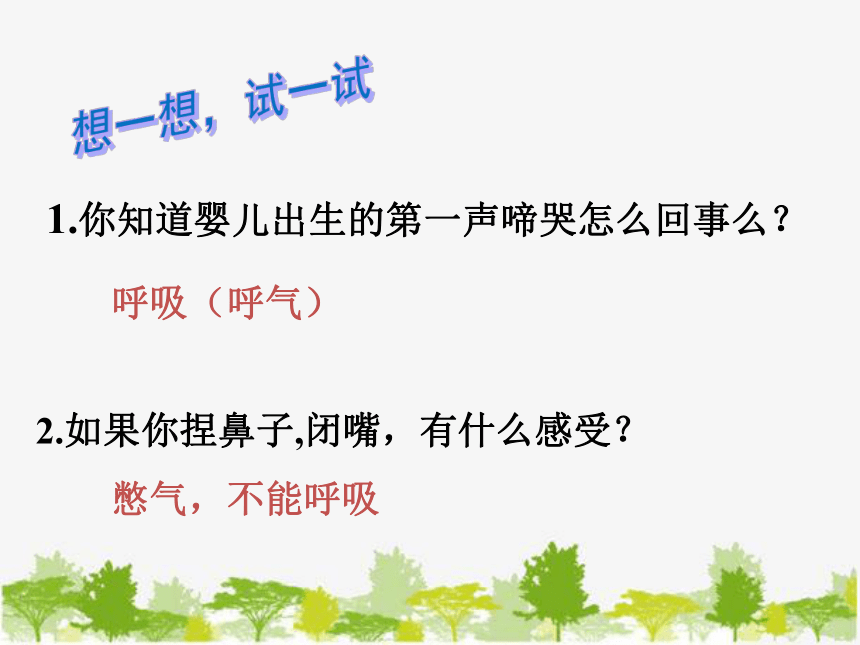 想一想，试一试

1.你知道婴儿出生的第一声啼哭怎么回事么？

呼吸（呼气）

2.如果你捏鼻子,闭嘴，有什么感受？

憋气，不能呼吸